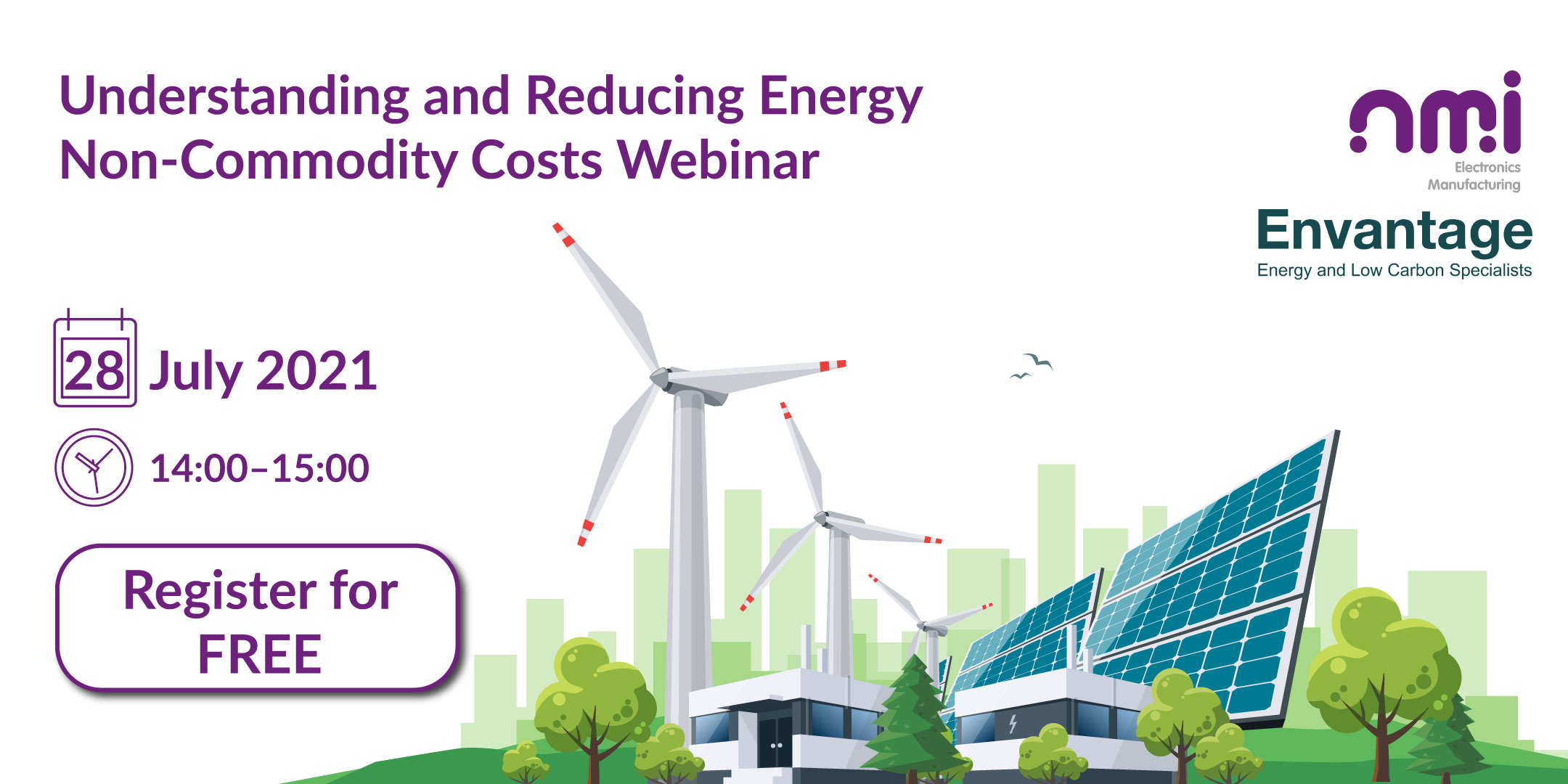 Understanding and Reducing Energy Non-Commodity Costs Webinar

nmi
Electronics Manufacturing

Envantage
Energy and Low Carbon Specialists

28 July 2021

14:00–15:00

Register for FREE